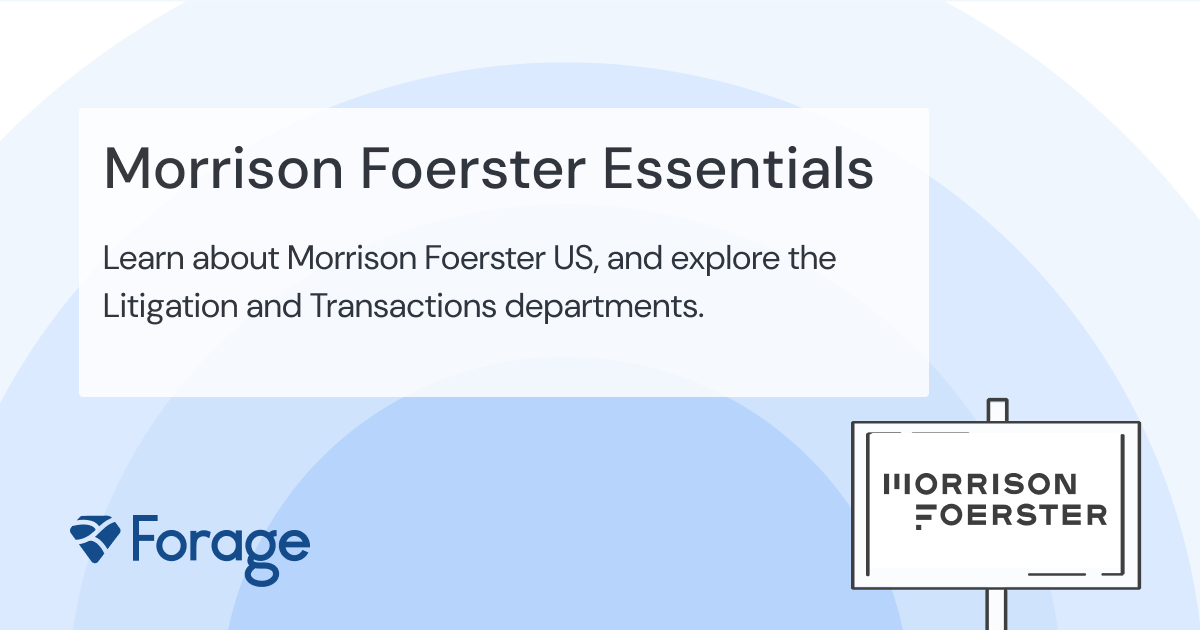 Morrison Foerster Essentials

Learn about Morrison Foerster US, and explore the Litigation and Transactions departments.

Forage

MORRISON
FOERSTER